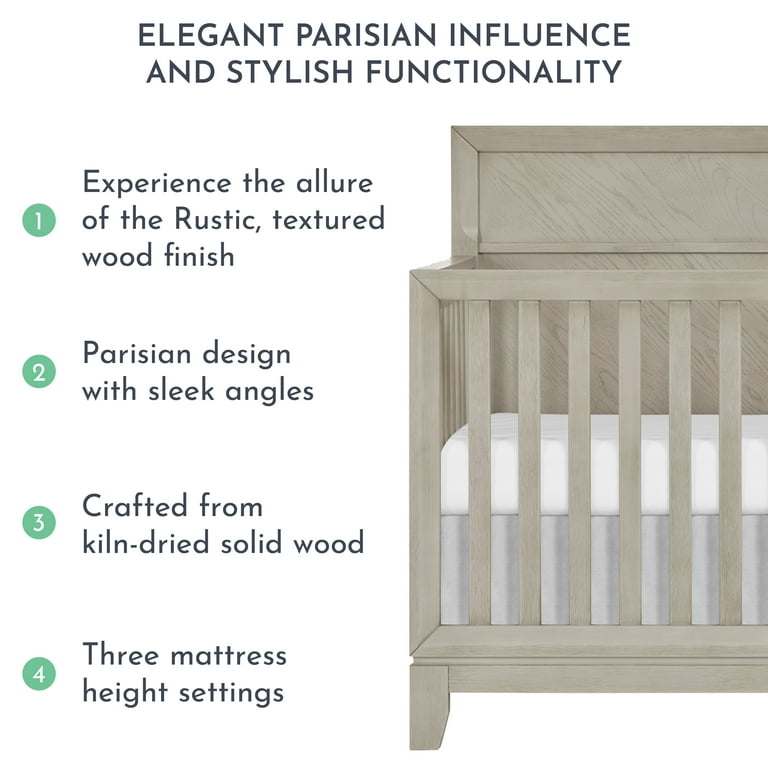 ELEGANT PARISIAN INFLUENCE AND STYLISH FUNCTIONALITY

1 Experience the allure of the Rustic, textured wood finish

2 Parisian design with sleek angles

3 Crafted from kiln-dried solid wood

4 Three mattress height settings